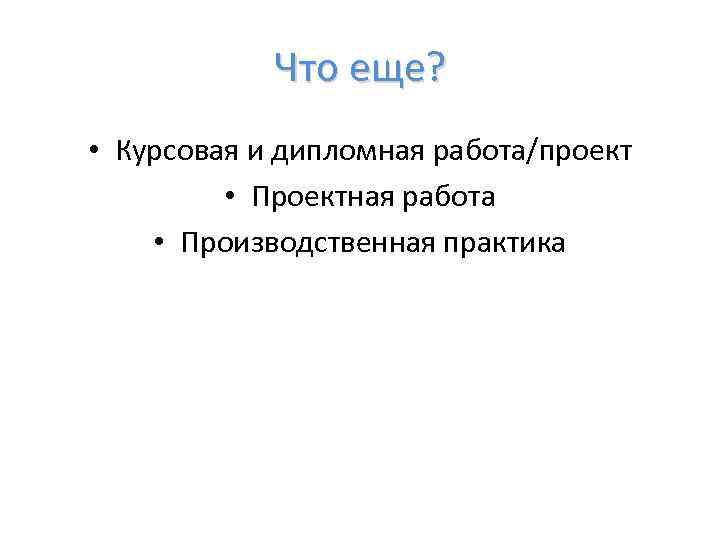 Что еще?

• Курсовая и дипломная работа/проект
• Проектная работа
• Производственная практика